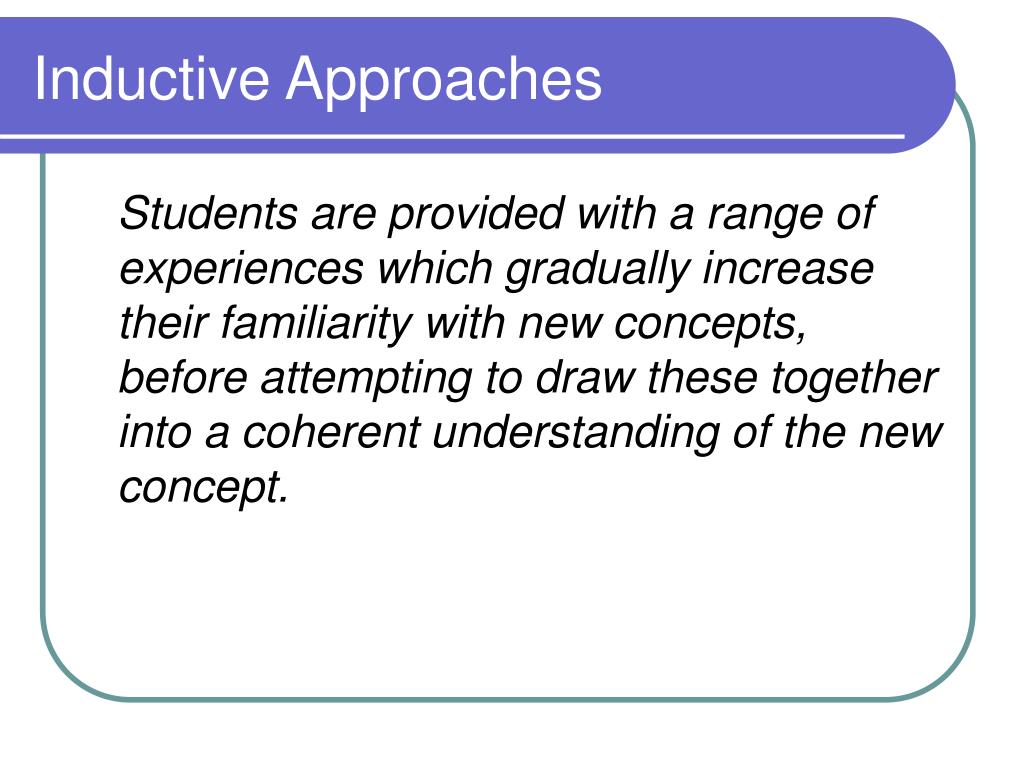 Inductive Approaches

Students are provided with a range of experiences which gradually increase their familiarity with new concepts, before attempting to draw these together into a coherent understanding of the new concept.